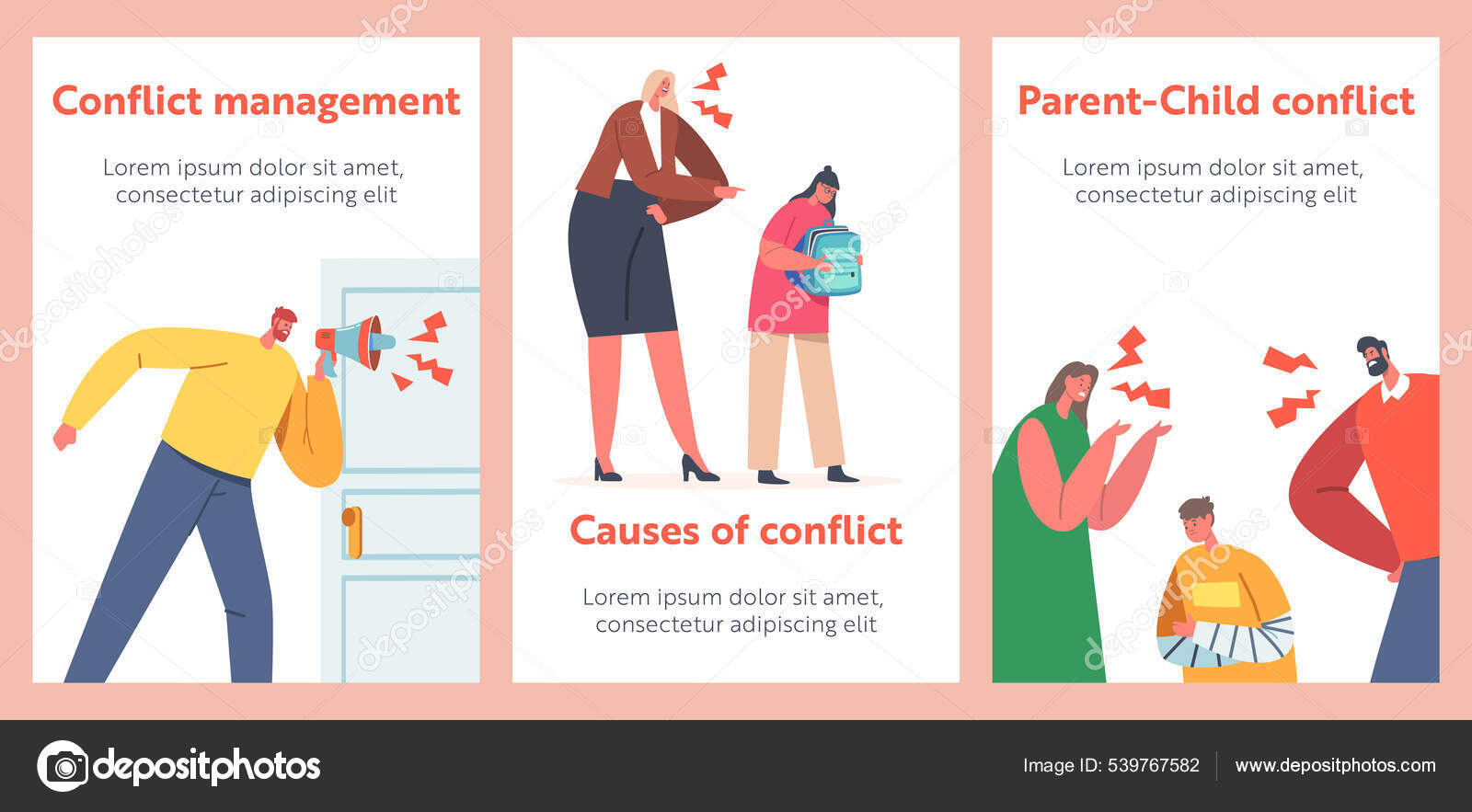 Conflict management

Lorem ipsum dolor sit amet, consectetur adipiscing elit

Causes of conflict

Lorem ipsum dolor sit amet, consectetur adipiscing elit

Parent-Child conflict

Lorem ipsum dolor sit amet, consectetur adipiscing elit

depositphotos

Image ID: 539767582

www.depositphotos.com